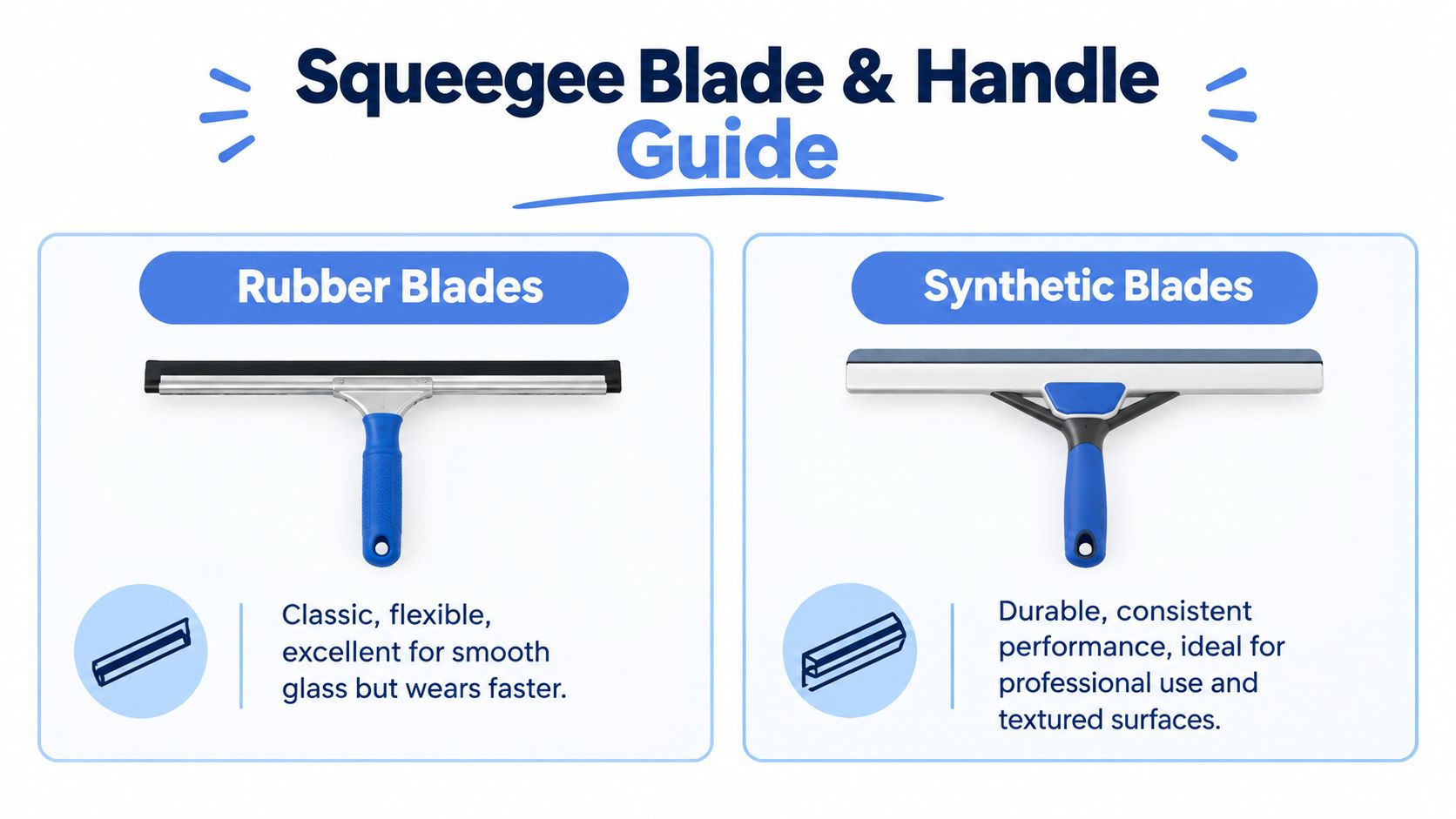 Squeegee Blade & Handle Guide

Rubber Blades

Classic, flexible, excellent for smooth glass but wears faster.

Synthetic Blades

Durable, consistent performance, ideal for professional use and textured surfaces.